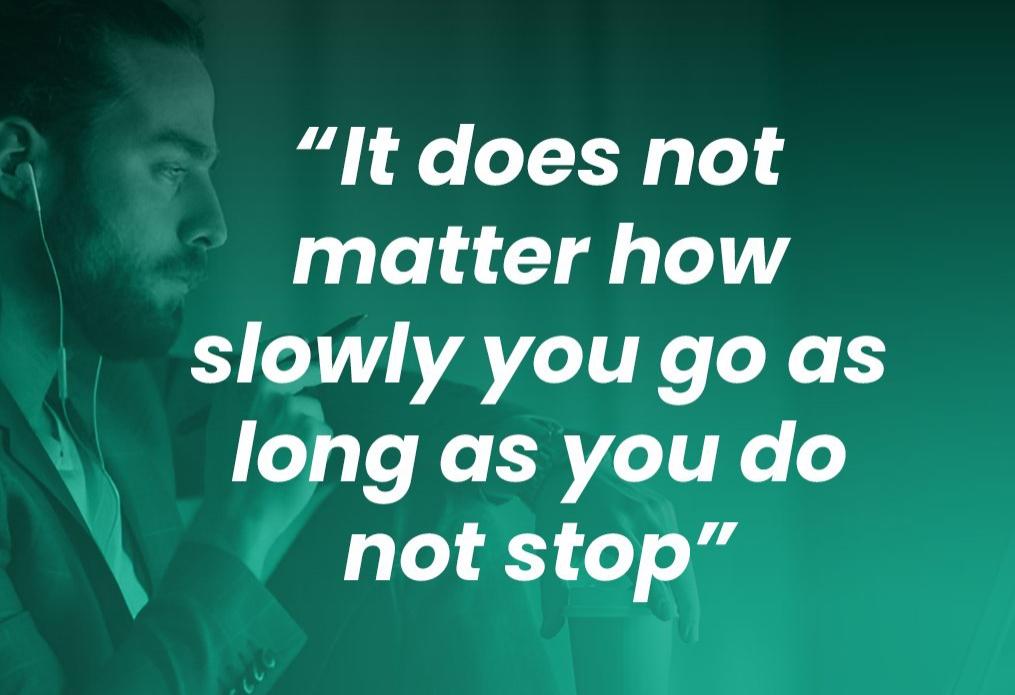 “It does not matter how slowly you go as long as you do not stop”